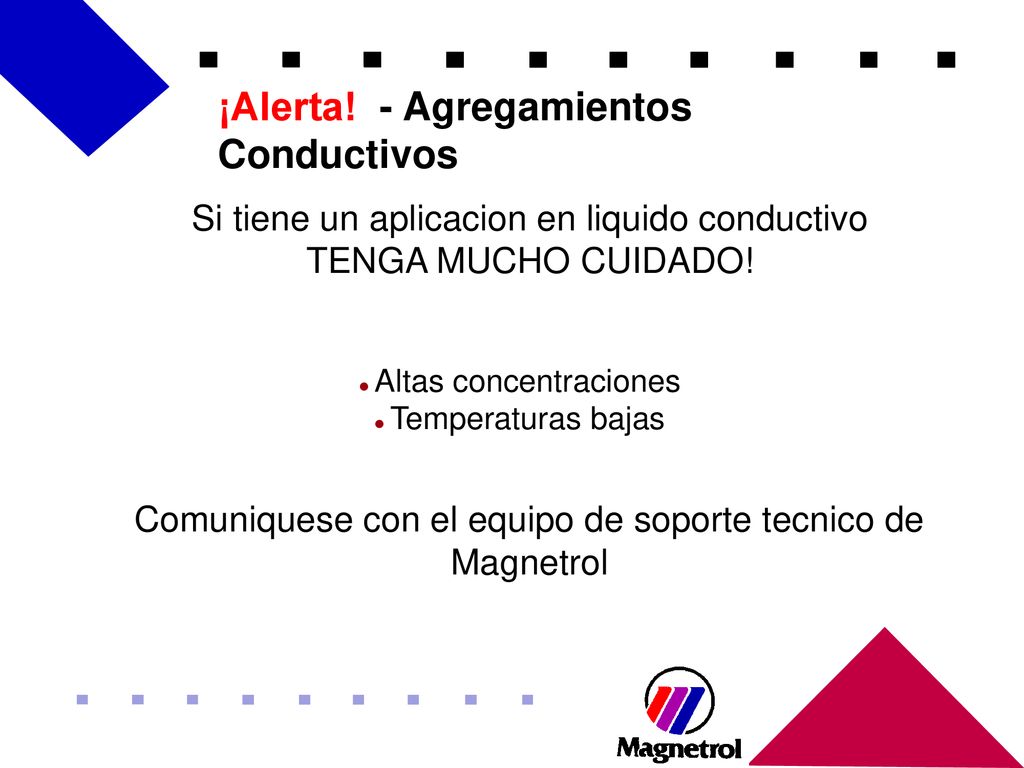 ¡Alerta! - Agregamientos Conductivos

Si tiene un aplicacion en liquido conductivo TENGA MUCHO CUIDADO!

Altas concentraciones
Temperaturas bajas

Comuniquese con el equipo de soporte tecnico de Magnetrol

Magnetrol